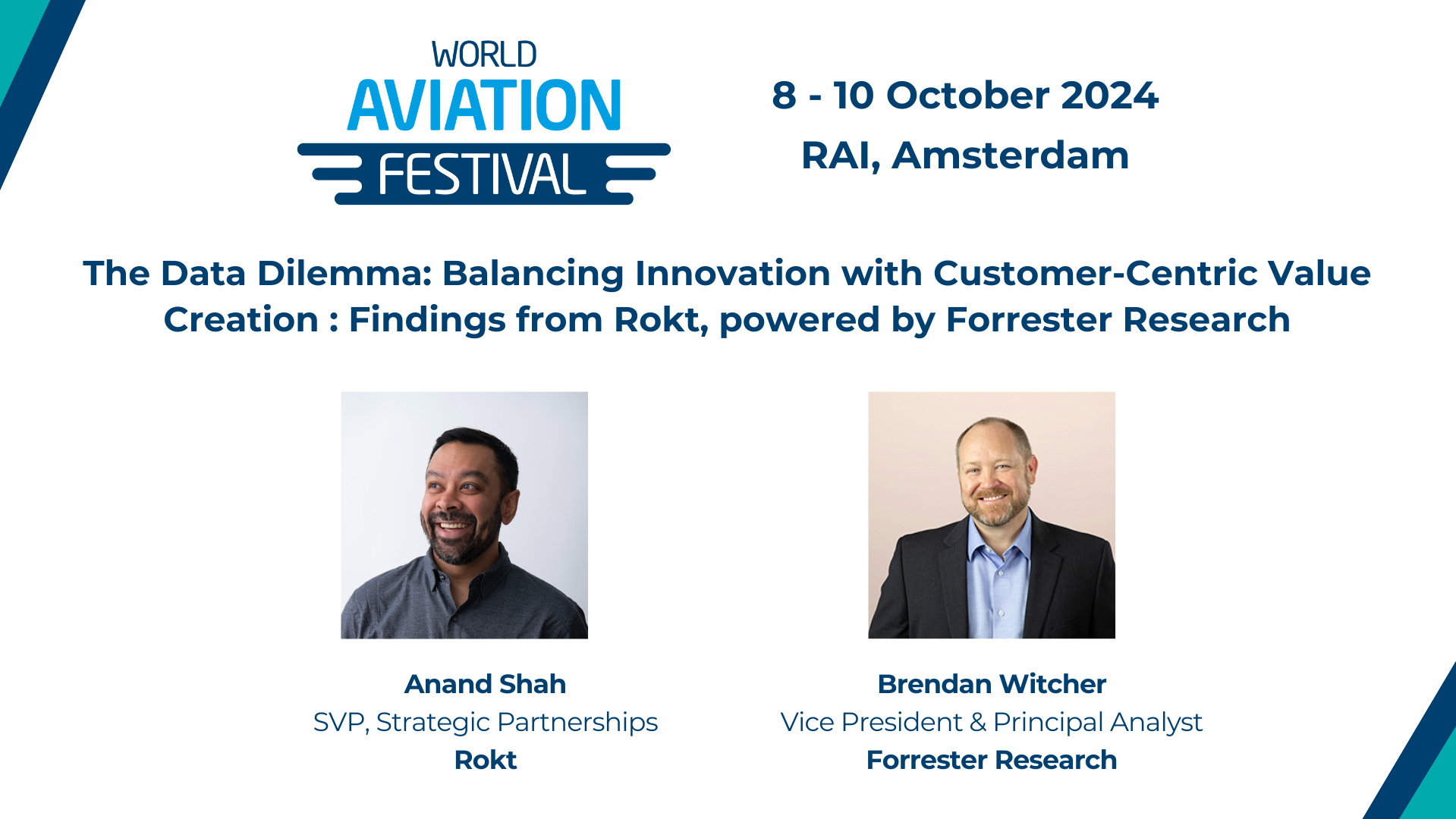 WORLD
AVIATION
FESTIVAL

8 - 10 October 2024
RAI, Amsterdam

The Data Dilemma: Balancing Innovation with Customer-Centric Value Creation : Findings from Rokt, powered by Forrester Research

Anand Shah
SVP, Strategic Partnerships
Rokt

Brendan Witcher
Vice President & Principal Analyst
Forrester Research